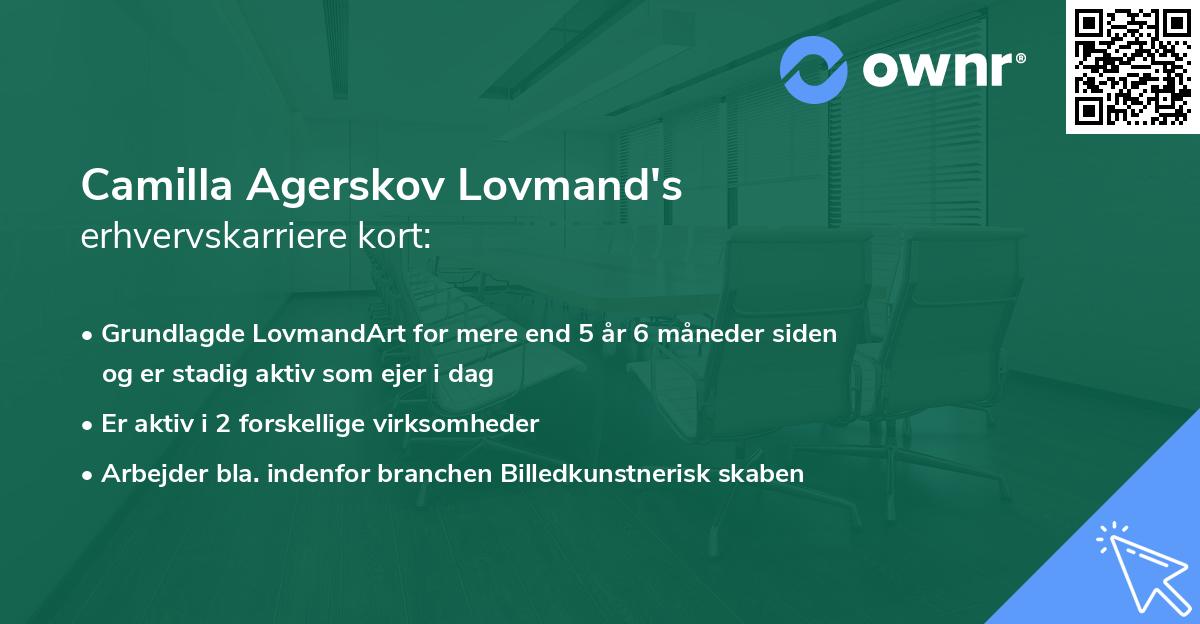 ownr®

Camilla Agerskov Lovmand's
erhvervskarriere kort:

• Grundlagde LovmandArt for mere end 5 år 6 måneder siden og er stadig aktiv som ejer i dag
• Er aktiv i 2 forskellige virksomheder
• Arbejder bla. indenfor branchen Billedkunstnerisk skaben